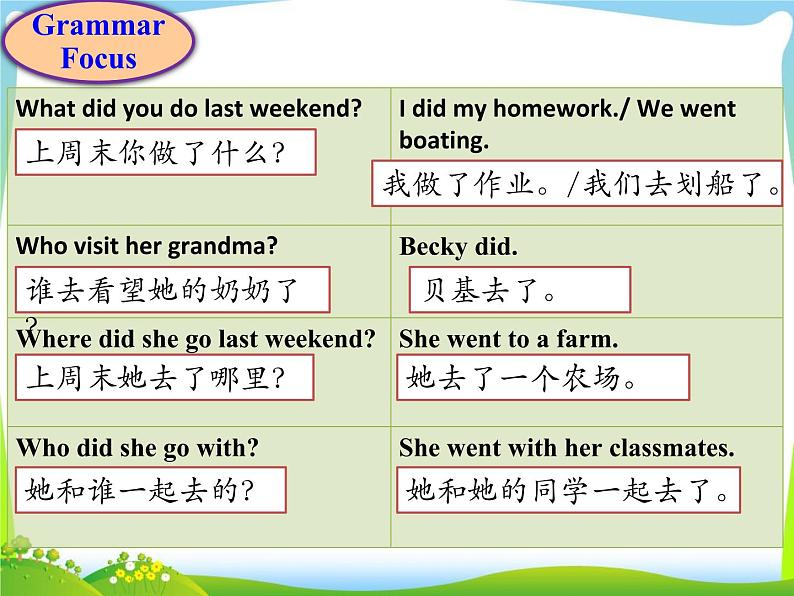 Grammar Focus

| | |
|---|---|
| What did you do last weekend? 上周末你做了什么? | I did my homework./ We went boating. 我做了作业。/我们去划船了。 |
| Who visit her grandma? 谁去看望她的奶奶了? | Becky did. 贝基去了。 |
| Where did she go last weekend? 上周末她去了哪里? | She went to a farm. 她去了一个农场。 |
| Who did she go with? 她和谁一起去的? | She went with her classmates. 她和她的同学一起去了。 |